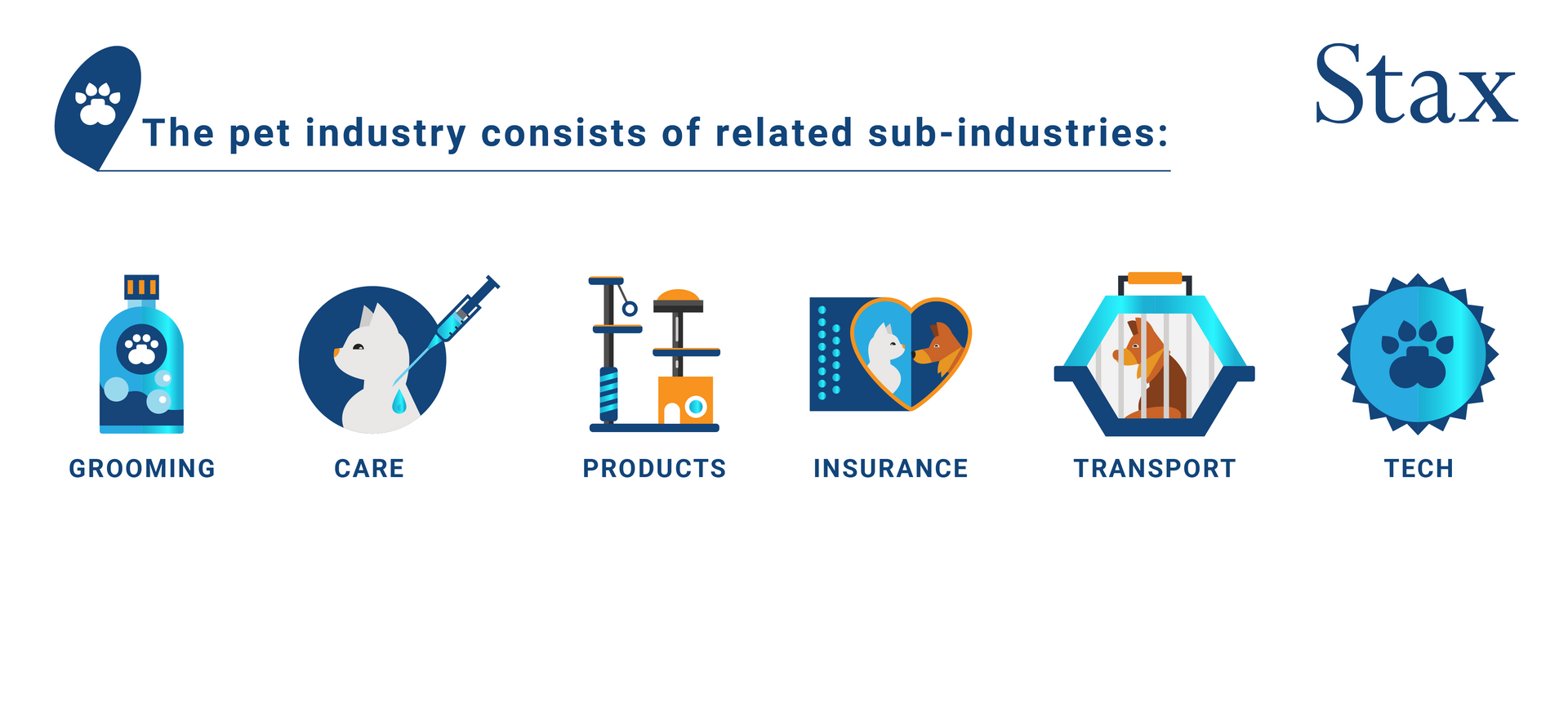 The pet industry consists of related sub-industries:

Stax

GROOMING

CARE

PRODUCTS

INSURANCE

TRANSPORT

TECH